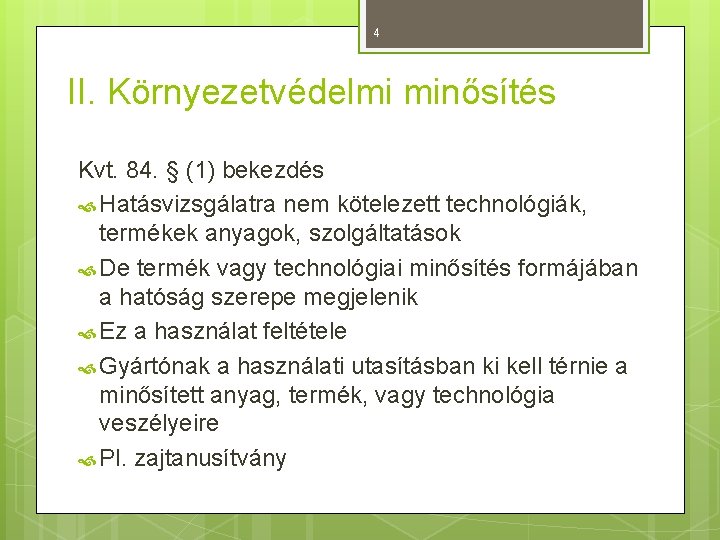 4

II. Környezetvédelmi minősítés

Kvt. 84. § (1) bekezdés

Hatásvizsgálatra nem kötelezett technológiák, termékek anyagok, szolgáltatások

De termék vagy technológiai minősítés formájában a hatóság szerepe megjelenik

Ez a használat feltétele

Gyártónak a használati utasításban ki kell térnie a minősített anyag, termék, vagy technológia veszélyeire

Pl. zajtanusítvány